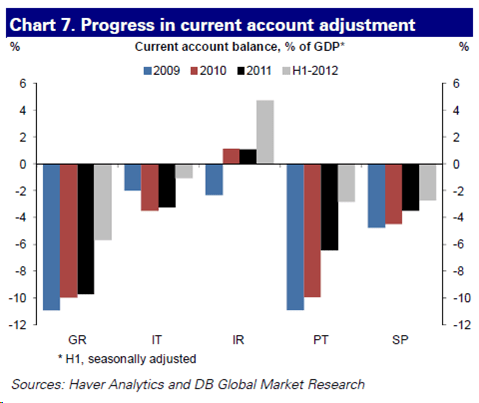 Chart 7. Progress in current account adjustment

%

Current account balance, % of GDP*

%

2009 2010 2011 H1-2012

6
4
2
0
-2
-4
-6
-8
-10
-12

6
4
2
0
-2
-4
-6
-8
-10
-12

GR IT IR PT SP

* H1, seasonally adjusted

Sources: Haver Analytics and DB Global Market Research